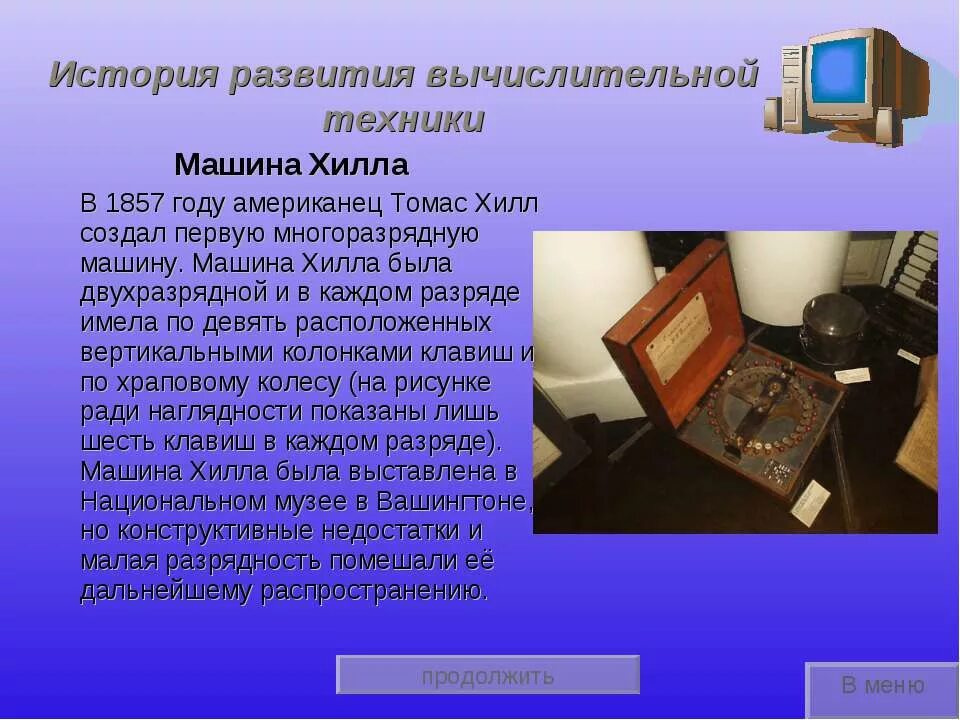 История развития вычислительной техники

Машина Хилла

В 1857 году американец Томас Хилл создал первую многоразрядную машину. Машина Хилла была двухразрядной и в каждом разряде имела по девять расположенных вертикальными колонками клавиш и по храповому колесу (на рисунке ради наглядности показаны лишь шесть клавиш в каждом разряде). Машина Хилла была выставлена в Национальном музее в Вашингтоне, но конструктивные недостатки и малая разрядность помешали её дальнейшему распространению.

продолжить

В меню